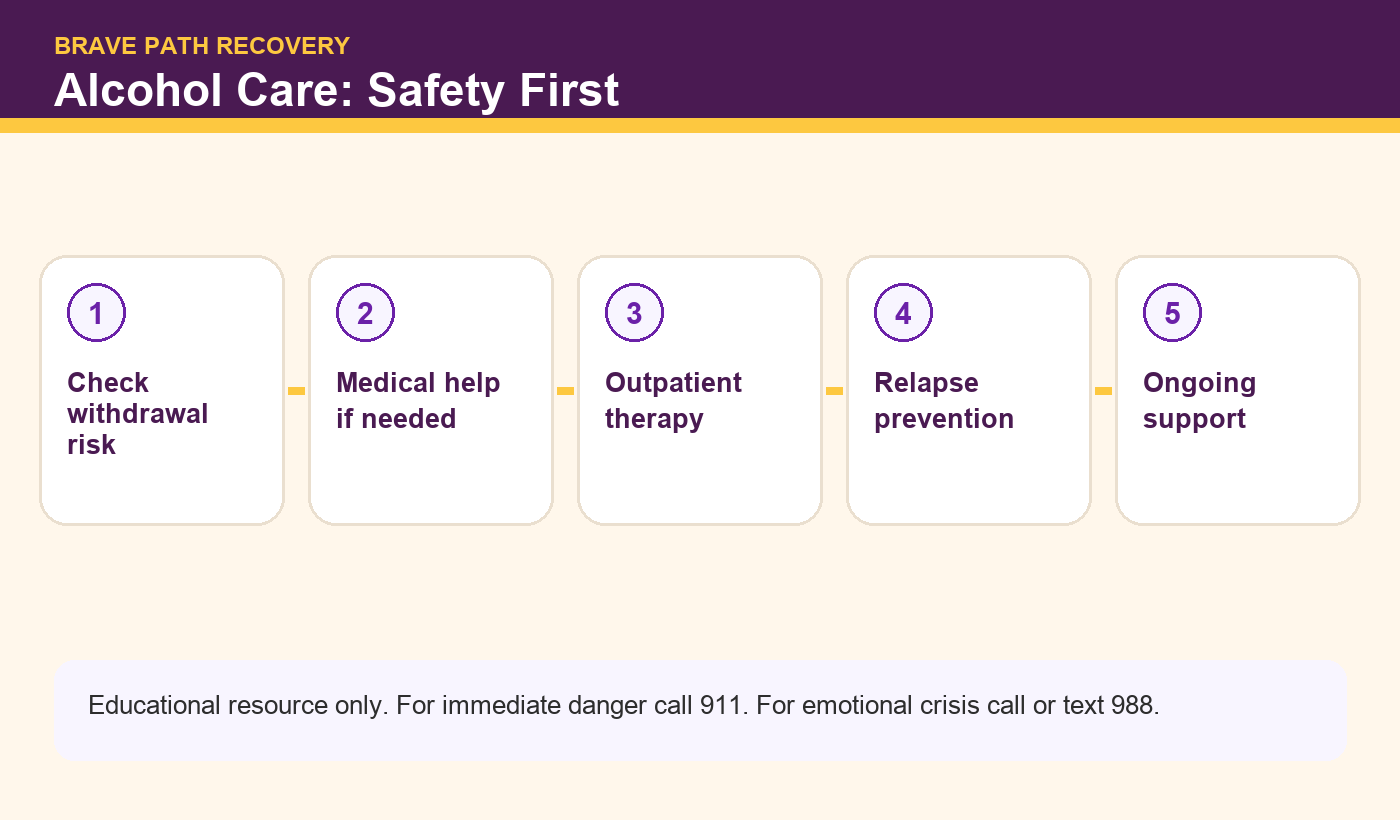 BRAVE PATH RECOVERY

Alcohol Care: Safety First

1
Check withdrawal risk

2
Medical help if needed

3
Outpatient therapy

4
Relapse prevention

5
Ongoing support

Educational resource only. For immediate danger call 911. For emotional crisis call or text 988.